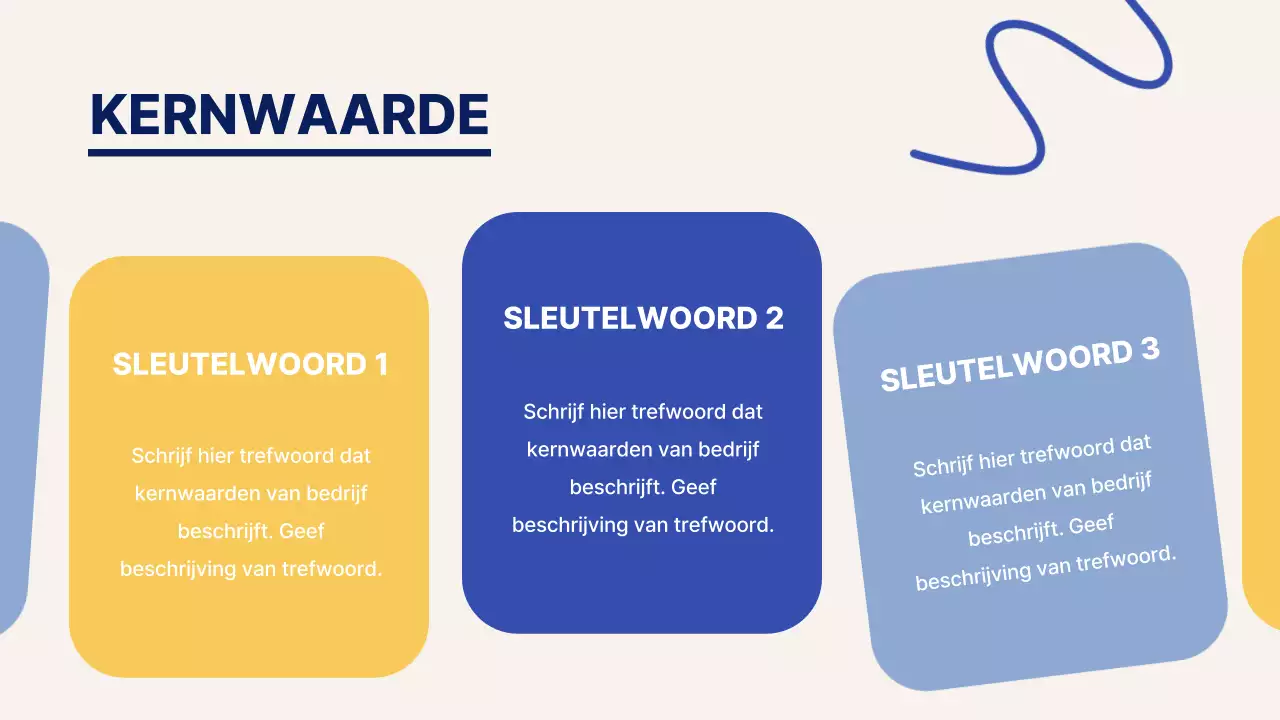 KERNWAARDE

SLEUTELWOORD 1

Schrijf hier trefwoord dat kernwaarden van bedrijf beschrijft. Geef beschrijving van trefwoord.

SLEUTELWOORD 2

Schrijf hier trefwoord dat kernwaarden van bedrijf beschrijft. Geef beschrijving van trefwoord.

SLEUTELWOORD 3

Schrijf hier trefwoord dat kernwaarden van bedrijf beschrijft. Geef beschrijving van trefwoord.